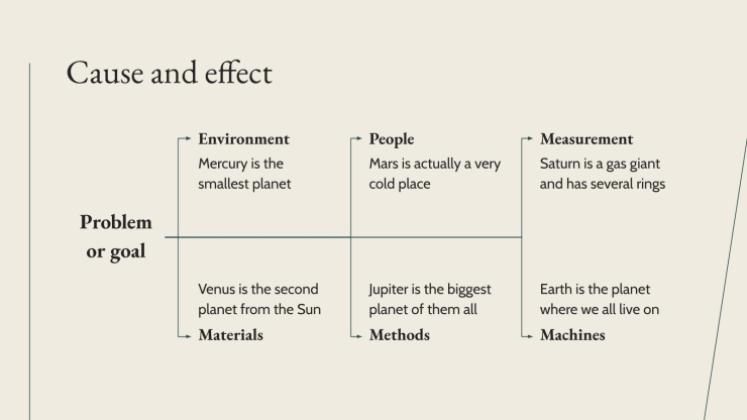 Cause and effect

Problem or goal

Environment
Mercury is the smallest planet

People
Mars is actually a very cold place

Measurement
Saturn is a gas giant and has several rings

Venus is the second planet from the Sun
Materials

Jupiter is the biggest planet of them all
Methods

Earth is the planet where we all live on
Machines